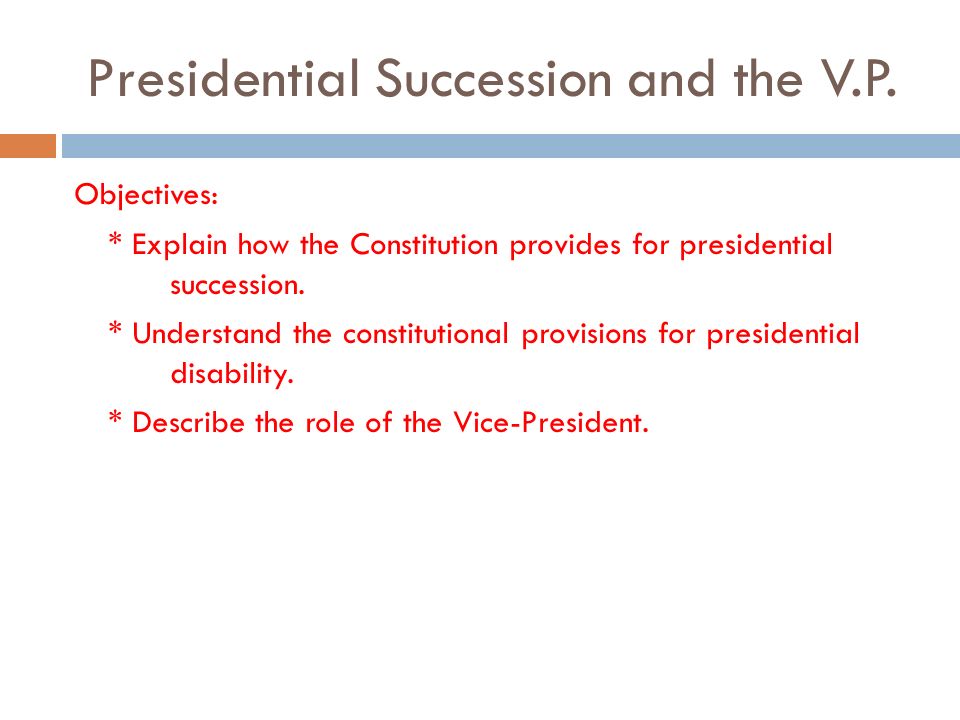 Presidential Succession and the V.P.

Objectives:

* Explain how the Constitution provides for presidential succession.

* Understand the constitutional provisions for presidential disability.

* Describe the role of the Vice-President.